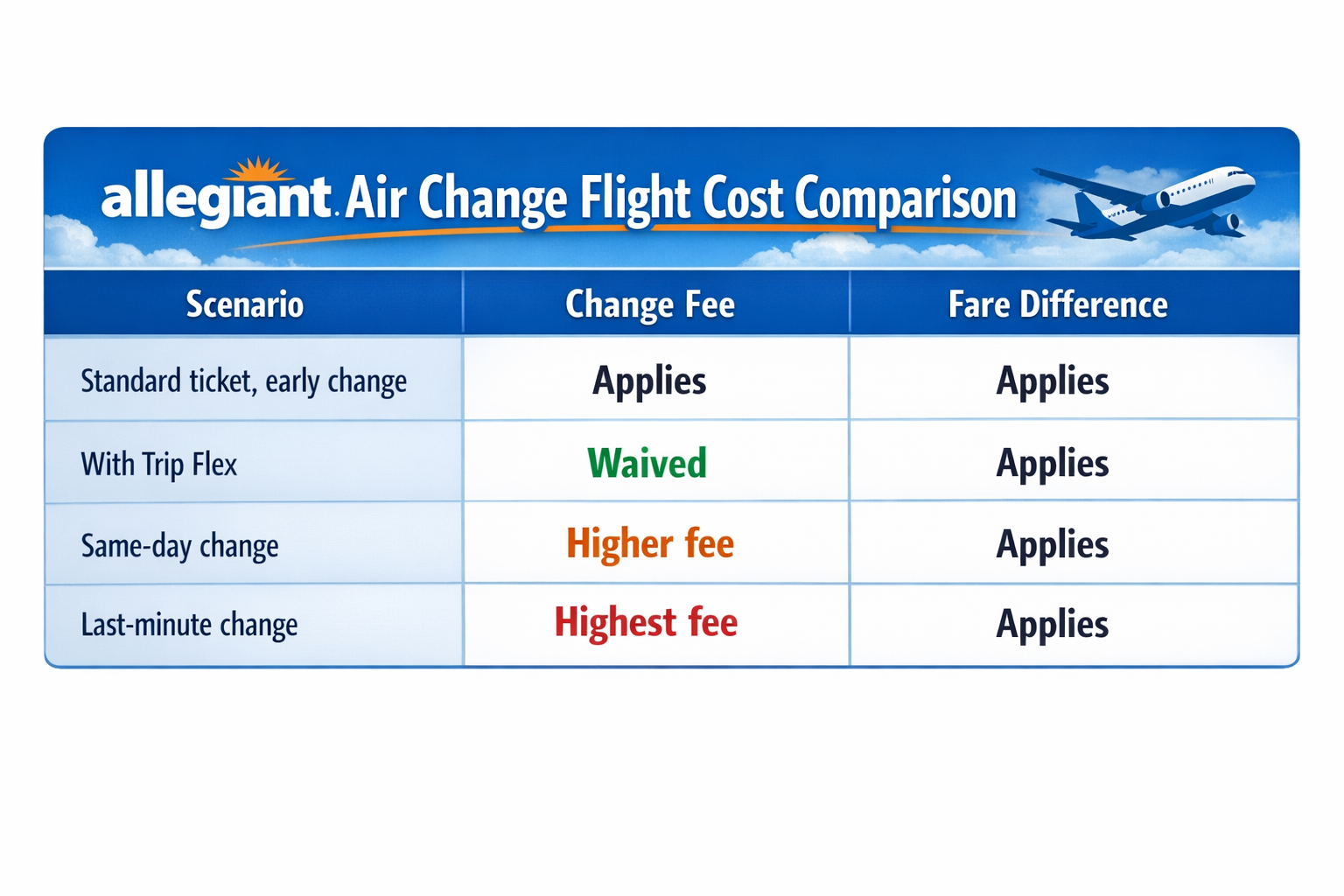 allegiant. Air Change Flight Cost Comparison

| Scenario | Change Fee | Fare Difference |
|---|---|---|
| Standard ticket, early change | Applies | Applies |
| With Trip Flex | Waived | Applies |
| Same-day change | Higher fee | Applies |
| Last-minute change | Highest fee | Applies |